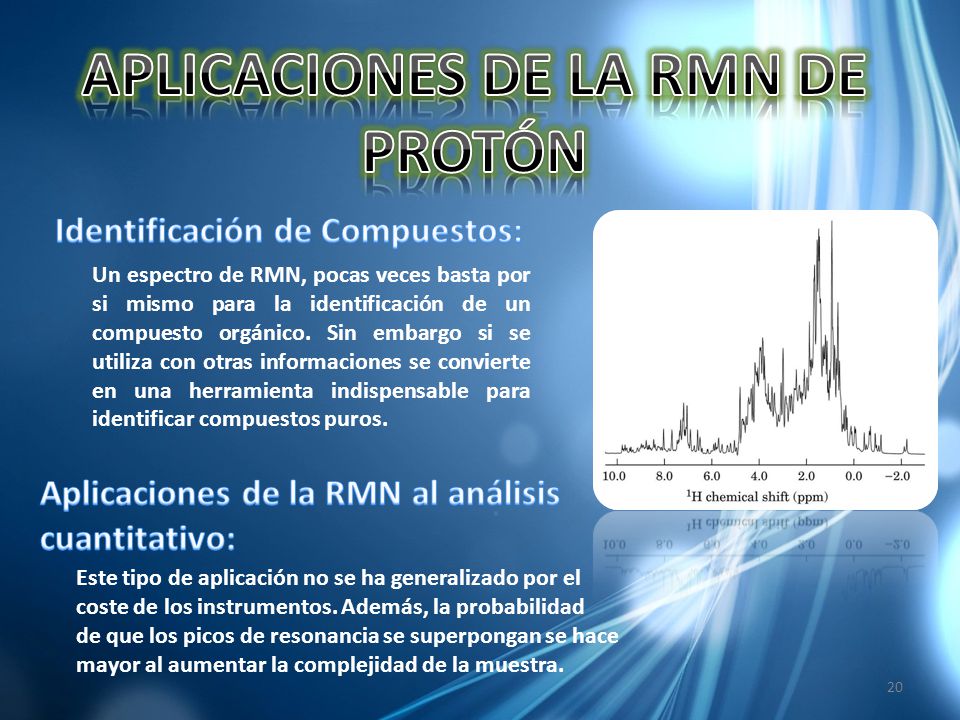 APLICACIONES DE LA RMN DE PROTÓN

Identificación de Compuestos:

Un espectro de RMN, pocas veces basta por si mismo para la identificación de un compuesto orgánico. Sin embargo si se utiliza con otras informaciones se convierte en una herramienta indispensable para identificar compuestos puros.

10.0 8.0 6.0 4.0 2.0 0.0 −2.0
$^1$H chemical shift (ppm)

Aplicaciones de la RMN al análisis cuantitativo:

Este tipo de aplicación no se ha generalizado por el coste de los instrumentos. Además, la probabilidad de que los picos de resonancia se superpongan se hace mayor al aumentar la complejidad de la muestra.

20